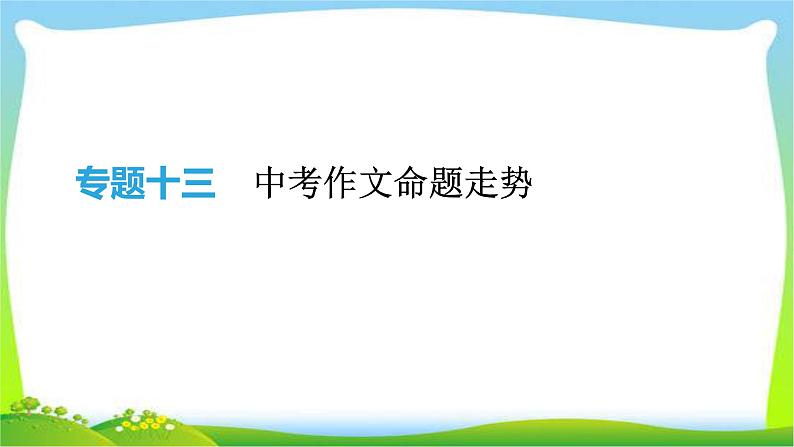 专题十三　中考作文命题走势